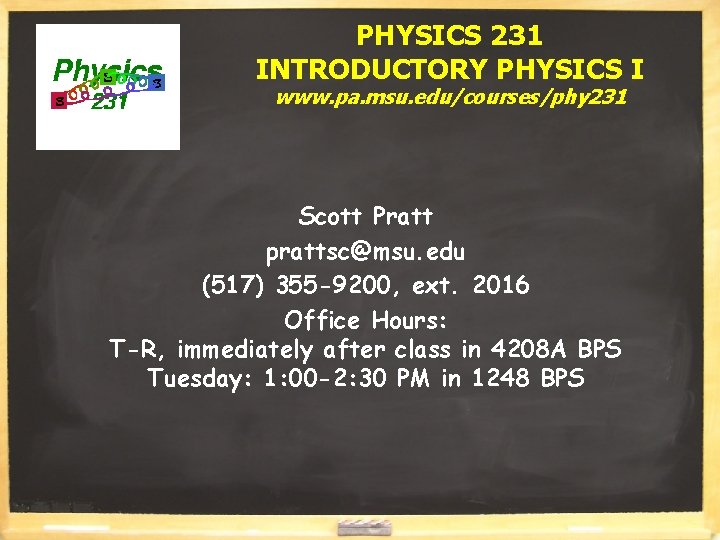 Physics 231

PHYSICS 231
INTRODUCTORY PHYSICS I
www.pa.msu.edu/courses/phy231

Scott Pratt
prattsc@msu.edu
(517) 355-9200, ext. 2016
Office Hours:
T-R, immediately after class in 4208A BPS
Tuesday: 1:00-2:30 PM in 1248 BPS